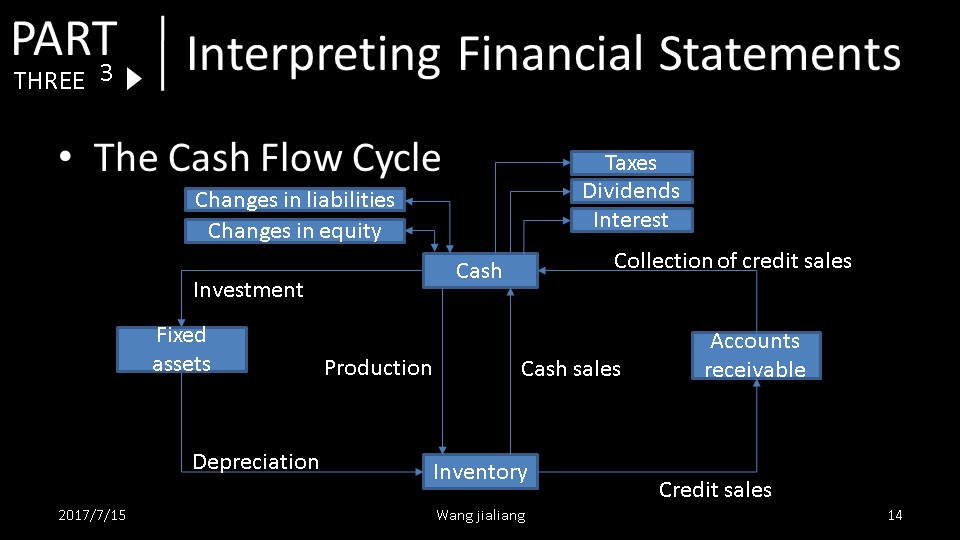 PART
THREE 3

Interpreting Financial Statements

• The Cash Flow Cycle

Taxes
Dividends
Interest
Changes in liabilities
Changes in equity
Cash
Collection of credit sales
Investment
Fixed assets
Production
Cash sales
Accounts receivable
Depreciation
Inventory
Credit sales

2017/7/15
Wang jialiang
14